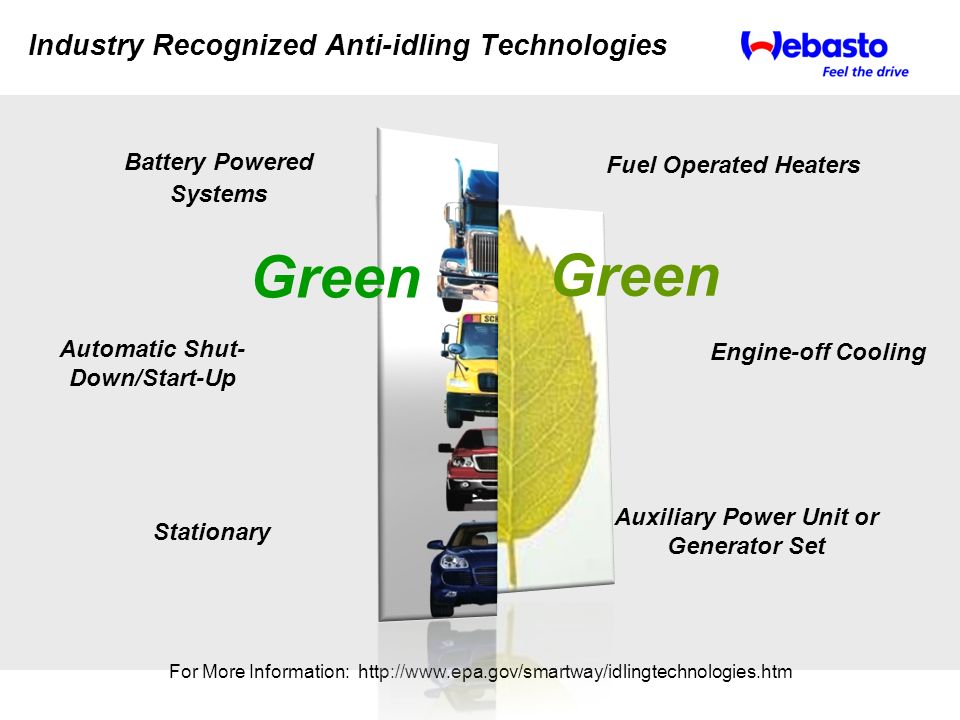 Industry Recognized Anti-idling Technologies

Webasto
Feel the drive

Battery Powered Systems

Fuel Operated Heaters

Green

Green

Automatic Shut-Down/Start-Up

Engine-off Cooling

Stationary

Auxiliary Power Unit or Generator Set

For More Information: http://www.epa.gov/smartway/idlingtechnologies.htm